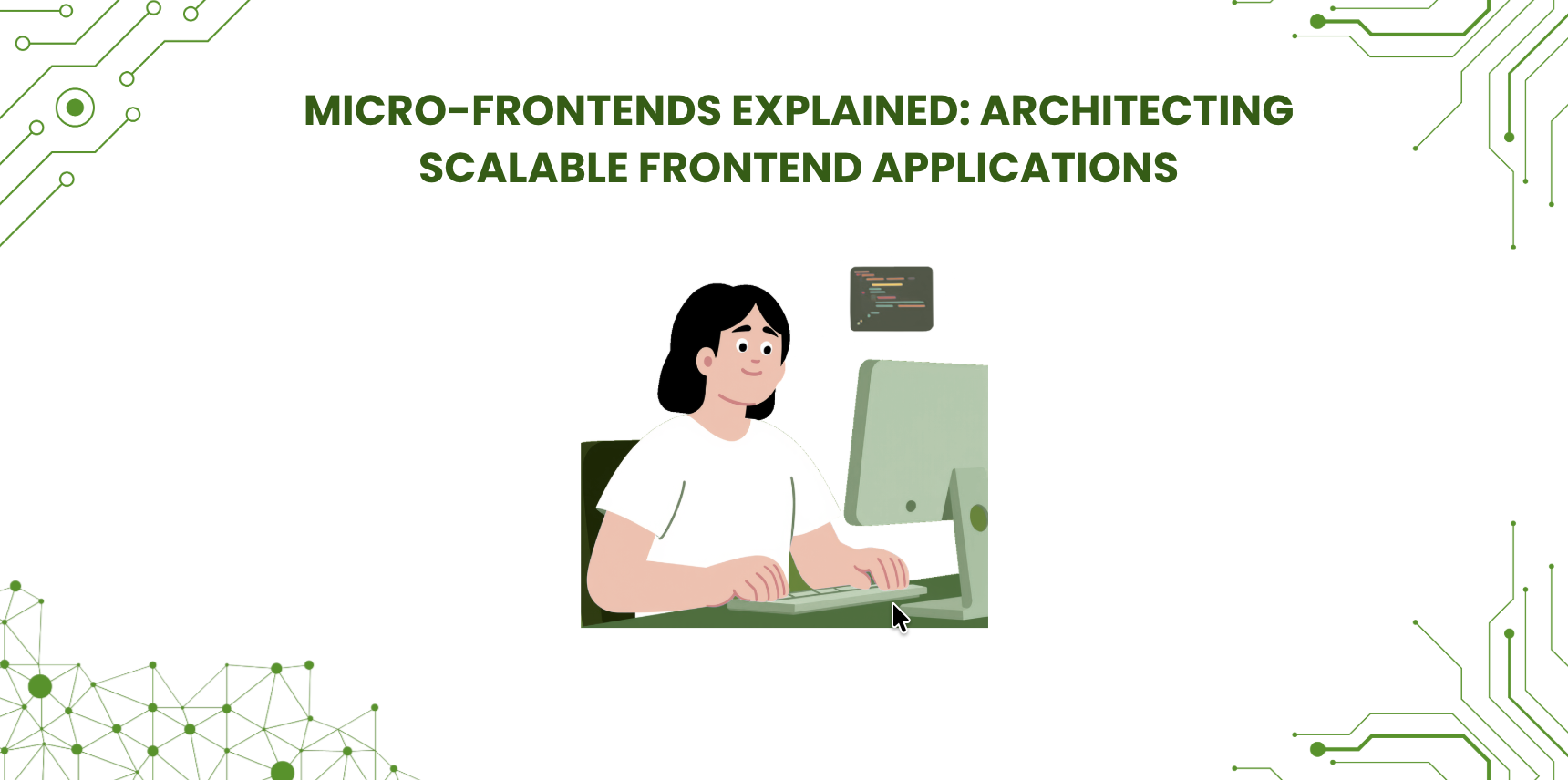 MICRO-FRONTENDS EXPLAINED: ARCHITECTING SCALABLE FRONTEND APPLICATIONS